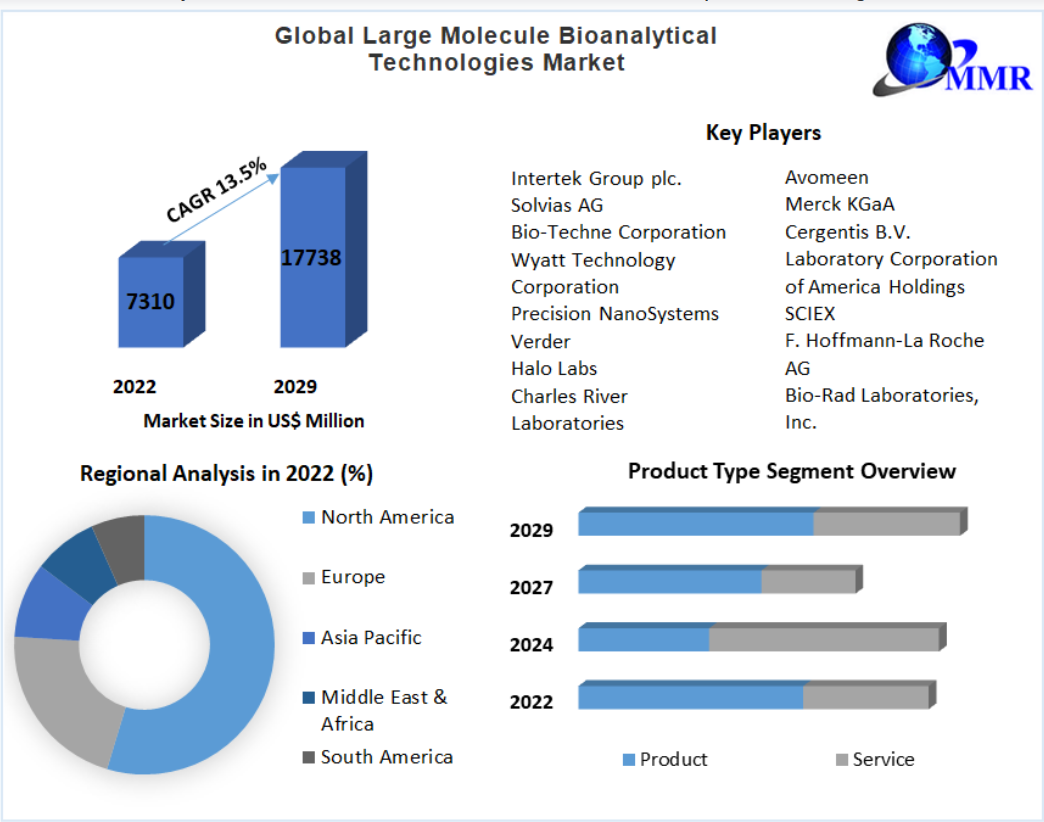 Global Large Molecule Bioanalytical Technologies Market

MMR

CAGR 13.5%

7310

17738

2022

2029

Market Size in US$ Million

Key Players

Intertek Group plc.
Solvias AG
Bio-Techne Corporation
Wyatt Technology Corporation
Precision NanoSystems
Verder
Halo Labs
Charles River Laboratories

Avomeen
Merck KGaA
Cergentis B.V.
Laboratory Corporation of America Holdings
SCIEX
F. Hoffmann-La Roche AG
Bio-Rad Laboratories, Inc.

Regional Analysis in 2022 (%)

North America
Europe
Asia Pacific
Middle East & Africa
South America

Product Type Segment Overview

2029
2027
2024
2022

Product
Service